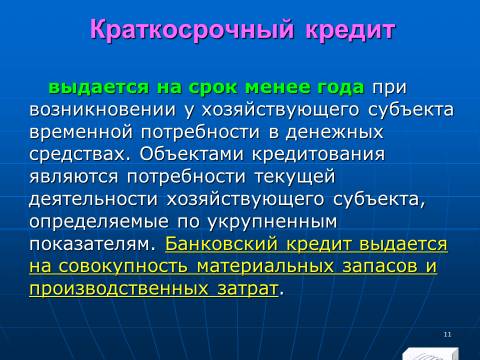 Краткосрочный кредит

выдается на срок менее года при возникновении у хозяйствующего субъекта временной потребности в денежных средствах. Объектами кредитования являются потребности текущей деятельности хозяйствующего субъекта, определяемые по укрупненным показателям. Банковский кредит выдается на совокупность материальных запасов и производственных затрат.

11